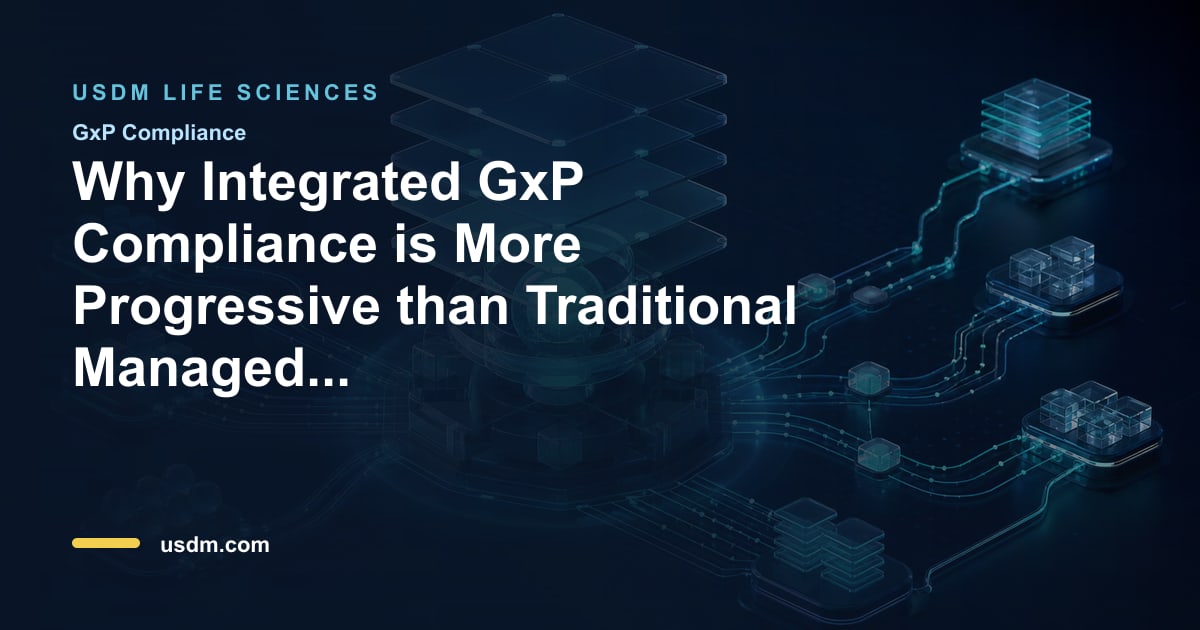 USDM LIFE SCIENCES

GxP Compliance

Why Integrated GxP Compliance is More Progressive than Traditional Managed...

usdm.com